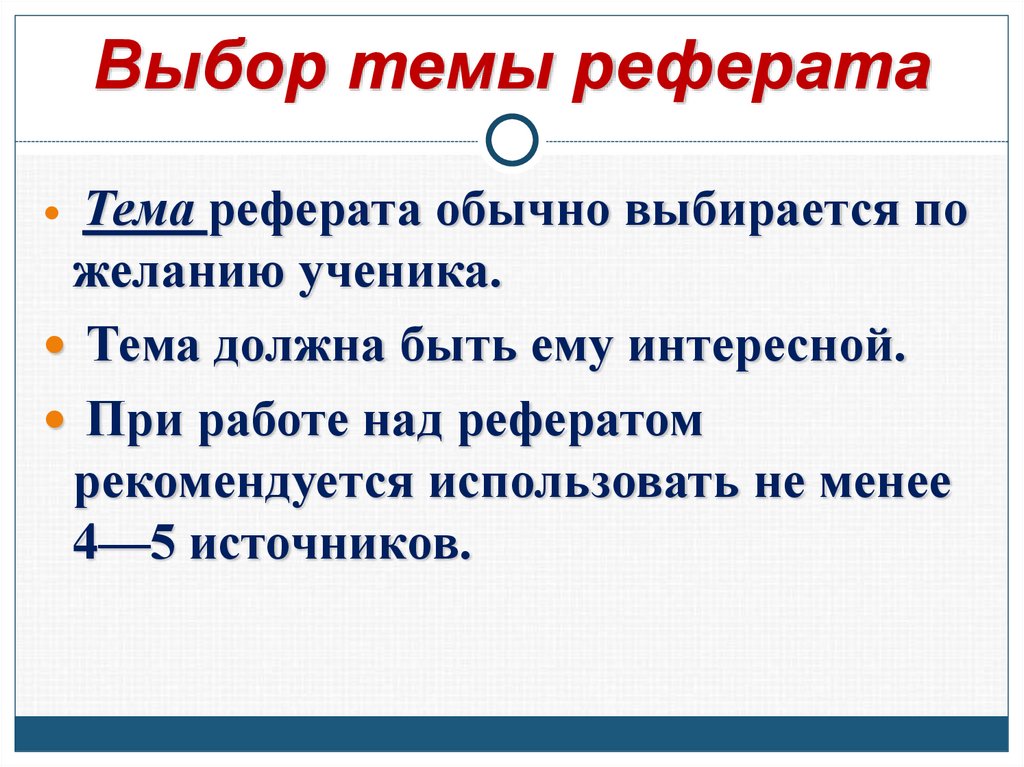 Выбор темы реферата

• Тема реферата обычно выбирается по желанию ученика.

• Тема должна быть ему интересной.

• При работе над рефератом рекомендуется использовать не менее 4—5 источников.